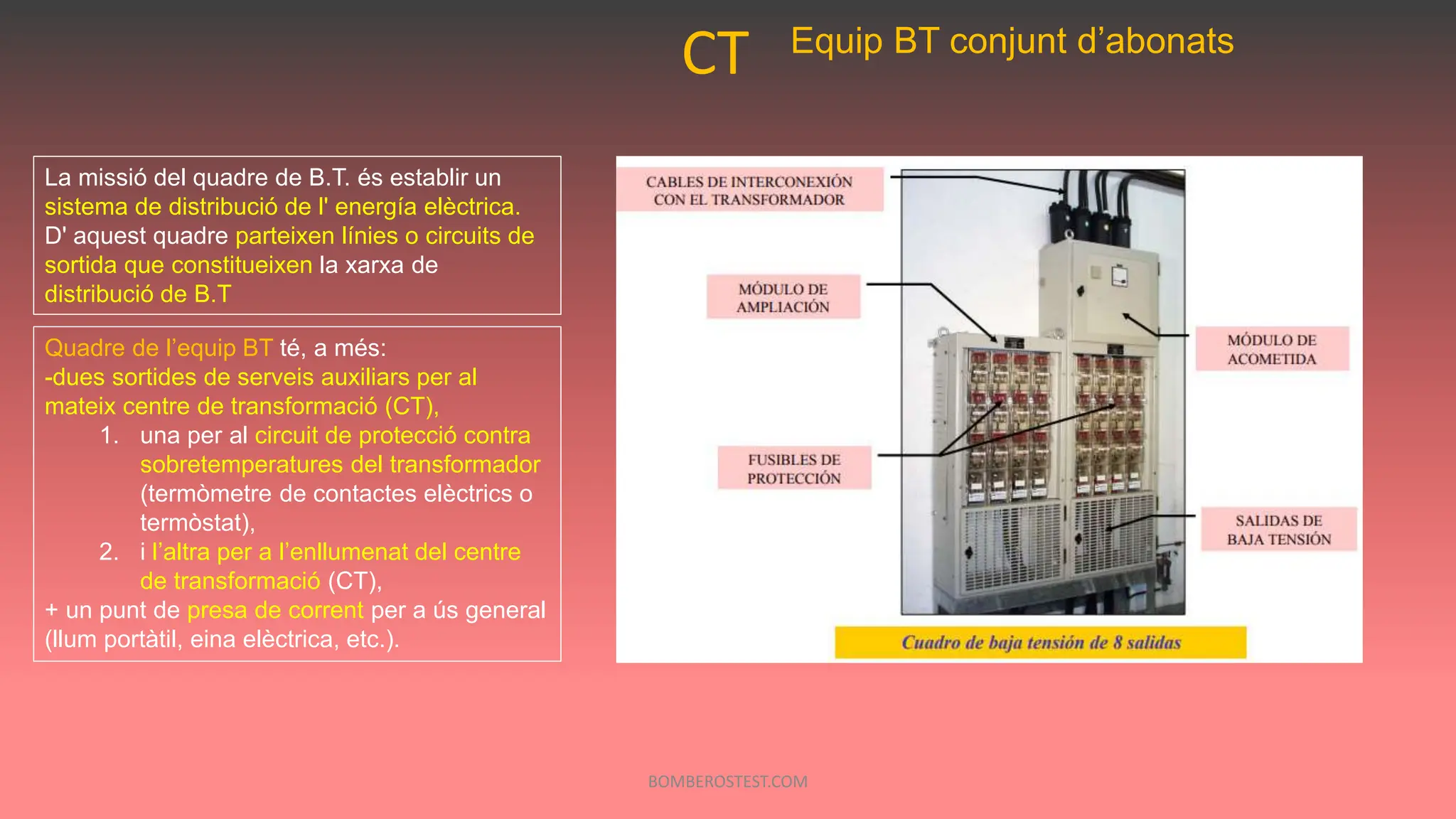 CT Equip BT conjunt d’abonats

La missió del quadre de B.T. és establir un sistema de distribució de l' energía elèctrica. D' aquest quadre parteixen línies o circuits de sortida que constitueixen la xarxa de distribució de B.T

Quadre de l’equip BT té, a més:
-dues sortides de serveis auxiliars per al mateix centre de transformació (CT),
1. una per al circuit de protecció contra sobretemperatures del transformador (termòmetre de contactes elèctrics o termòstat),
2. i l’altra per a l’enllumenat del centre de transformació (CT),
+ un punt de presa de corrent per a ús general (llum portàtil, eina elèctrica, etc.).

CABLES DE INTERCONEXIÓN CON EL TRANSFORMADOR

MÓDULO DE AMPLIACIÓN

MÓDULO DE ACOMETIDA

FUSIBLES DE PROTECCIÓN

SALIDAS DE BAJA TENSIÓN

Cuadro de baja tensión de 8 salidas

BOMBEROSTEST.COM